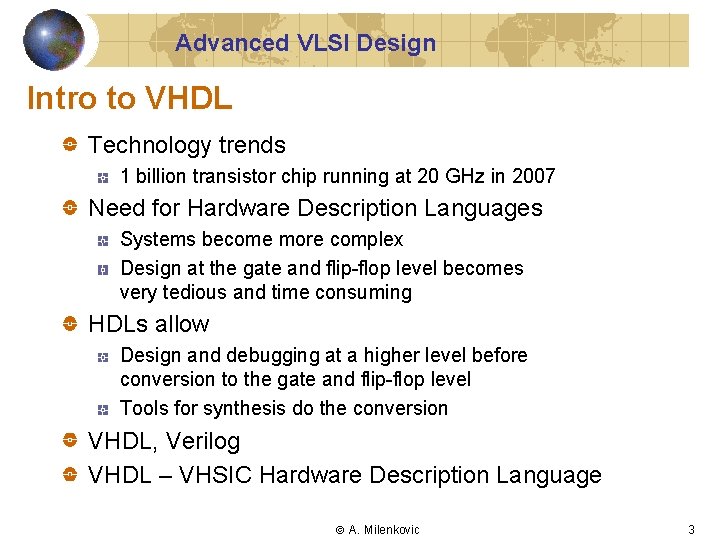 Advanced VLSI Design

Intro to VHDL

Technology trends

1 billion transistor chip running at 20 GHz in 2007

Need for Hardware Description Languages

Systems become more complex

Design at the gate and flip-flop level becomes very tedious and time consuming

HDLs allow

Design and debugging at a higher level before conversion to the gate and flip-flop level

Tools for synthesis do the conversion

VHDL, Verilog

VHDL – VHSIC Hardware Description Language

© A. Milenkovic

3